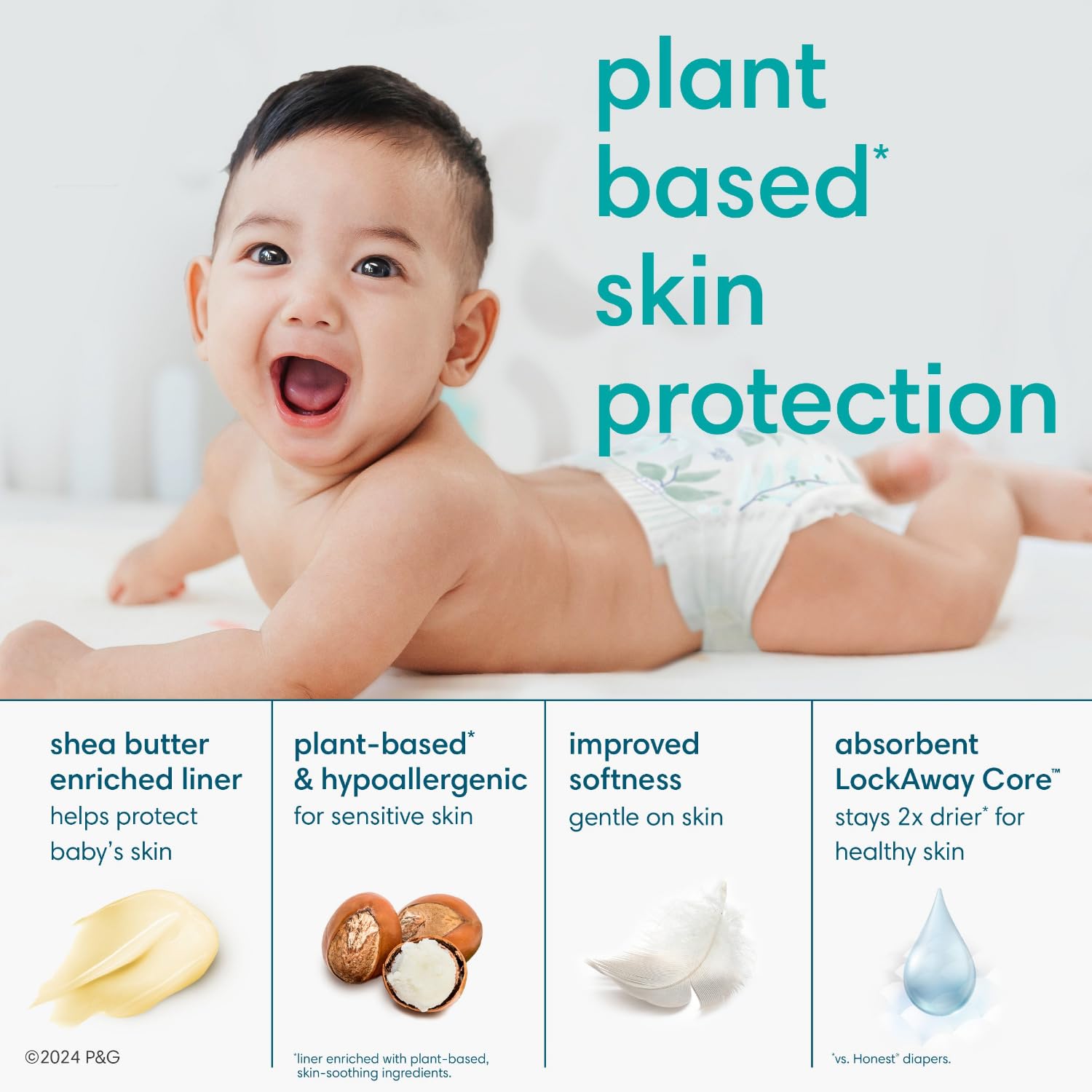 plant based* skin protection

shea butter enriched liner
helps protect baby's skin

©2024 P&G

plant-based* & hypoallergenic
for sensitive skin

*liner enriched with plant-based, skin-soothing ingredients.

improved softness
gentle on skin

absorbent LockAway Core™
stays 2x drier* for healthy skin

*vs. Honest* diapers.